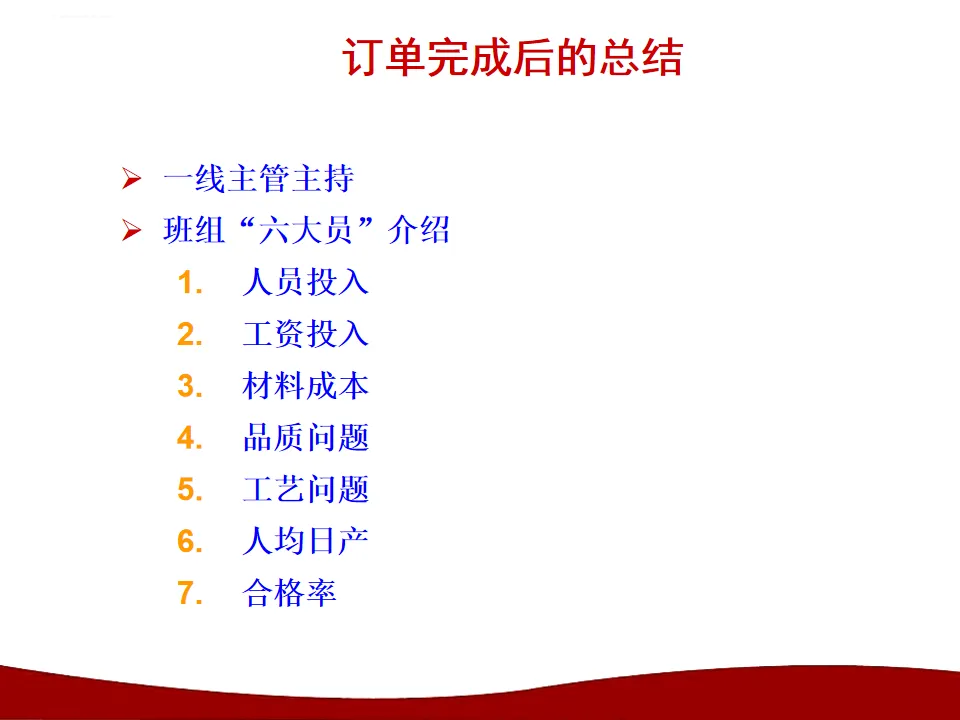 订单完成后的总结

➢ 一线主管主持
➢ 班组“六大员”介绍

1. 人员投入
2. 工资投入
3. 材料成本
4. 品质问题
5. 工艺问题
6. 人均日产
7. 合格率